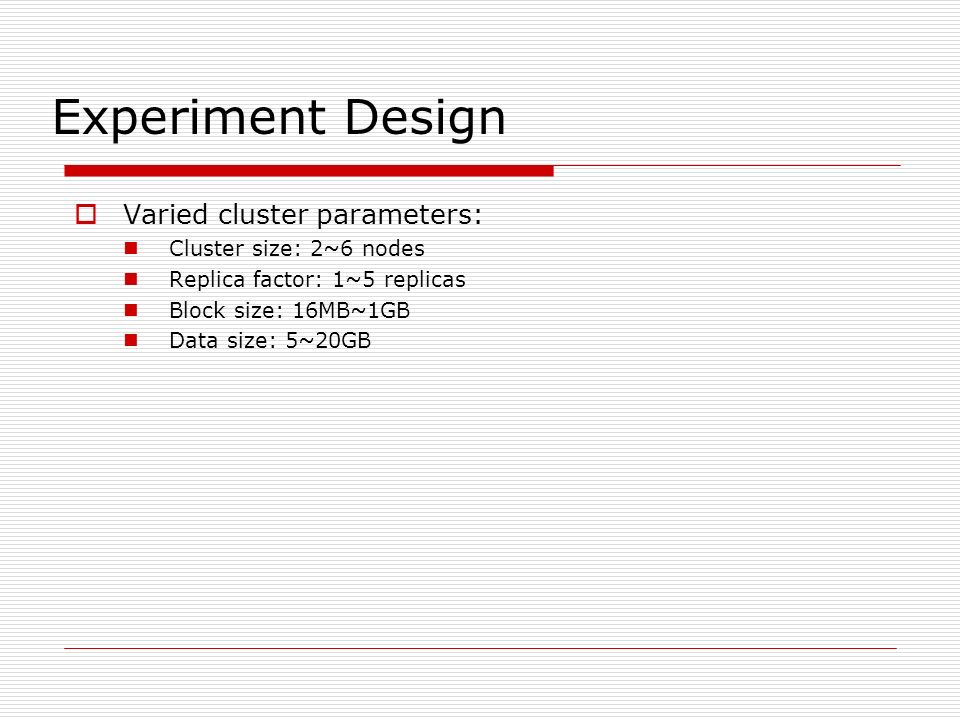 Experiment Design

Varied cluster parameters:

Cluster size: 2~6 nodes

Replica factor: 1~5 replicas

Block size: 16MB~1GB

Data size: 5~20GB